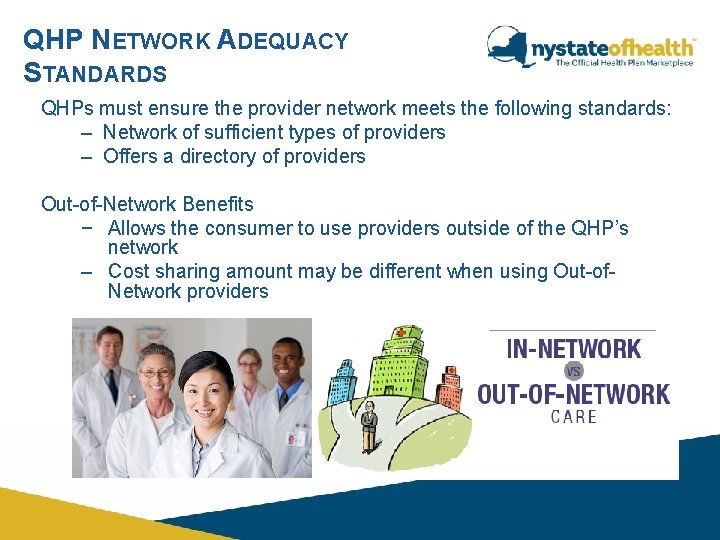 QHP NETWORK ADEQUACY STANDARDS

nystateofhealth™
The Official Health Plan Marketplace

QHPs must ensure the provider network meets the following standards:
– Network of sufficient types of providers
– Offers a directory of providers

Out-of-Network Benefits
− Allows the consumer to use providers outside of the QHP's network
– Cost sharing amount may be different when using Out-of-Network providers

IN-NETWORK
VS
OUT-OF-NETWORK
CARE